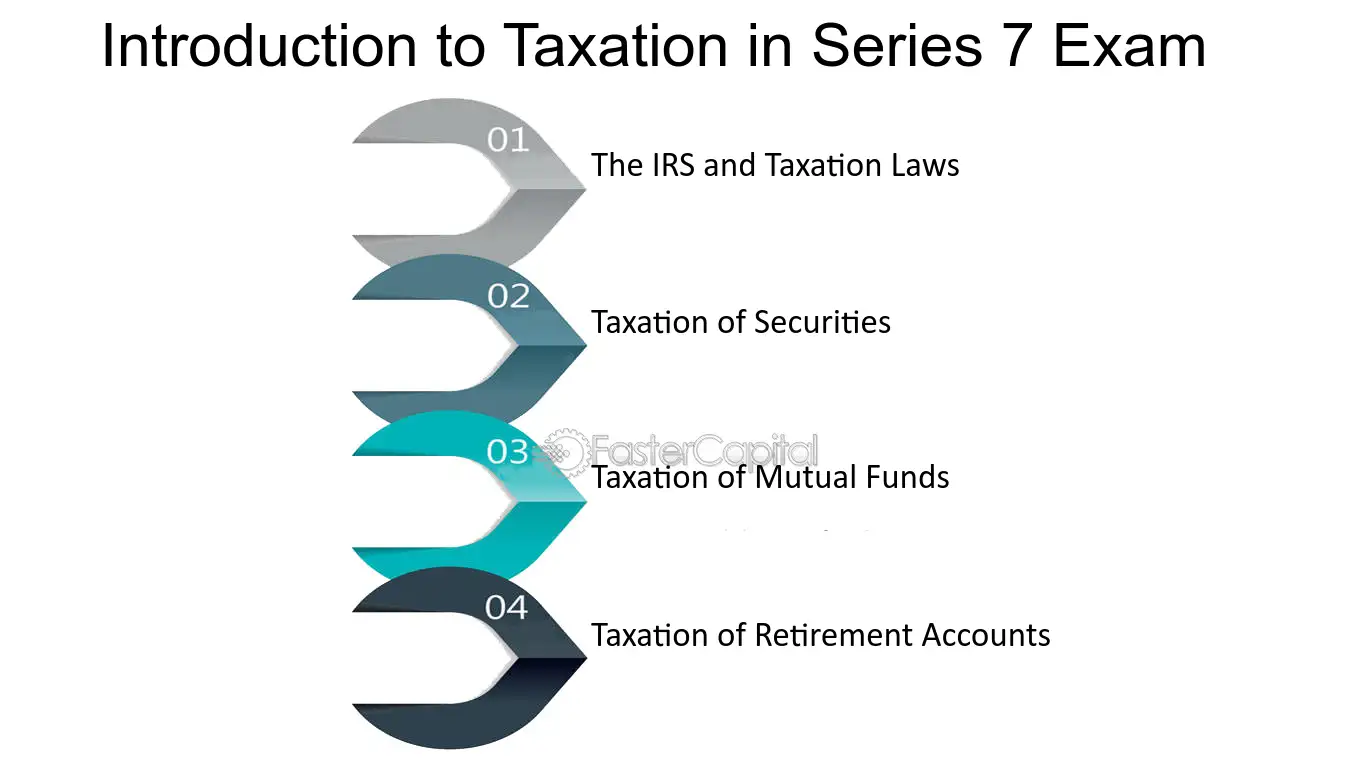 Introduction to Taxation in Series 7 Exam

01
The IRS and Taxation Laws

02
Taxation of Securities

03
Taxation of Mutual Funds

04
Taxation of Retirement Accounts

FasterCapital